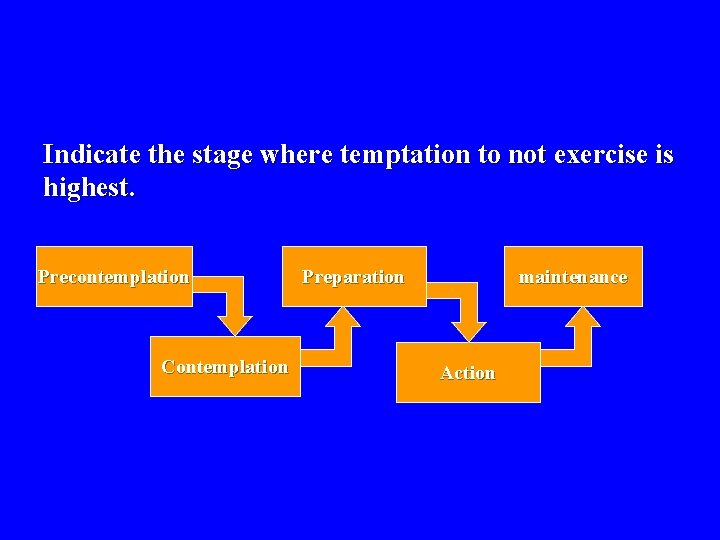 Indicate the stage where temptation to not exercise is highest.

Precontemplation

Contemplation

Preparation

Action

maintenance